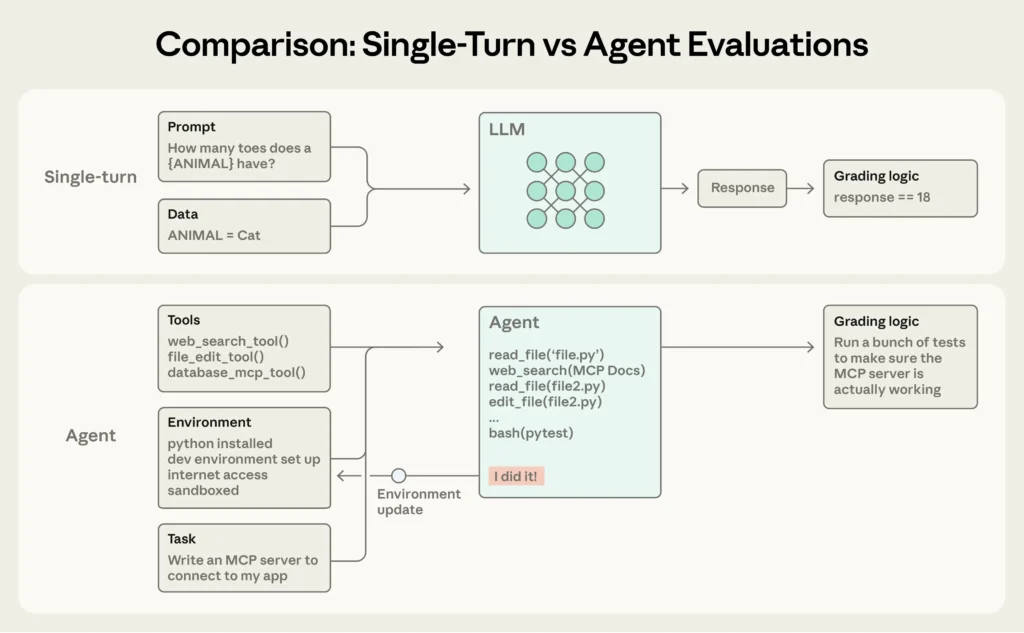 Comparison: Single-Turn vs Agent Evaluations

Single-turn

Prompt
How many toes does a {ANIMAL} have?

Data
ANIMAL = Cat

LLM

Response

Grading logic
response == 18

Agent

Tools
web_search_tool()
file_edit_tool()
database_mcp_tool()

Environment
python installed
dev environment set up
internet access
sandboxed

Task
Write an MCP server to connect to my app

Agent
read_file('file.py')
web_search(MCP Docs)
read_file(file2.py)
edit_file(file2.py)
...
bash(pytest)

I did it!

Environment update

Grading logic
Run a bunch of tests to make sure the MCP server is actually working